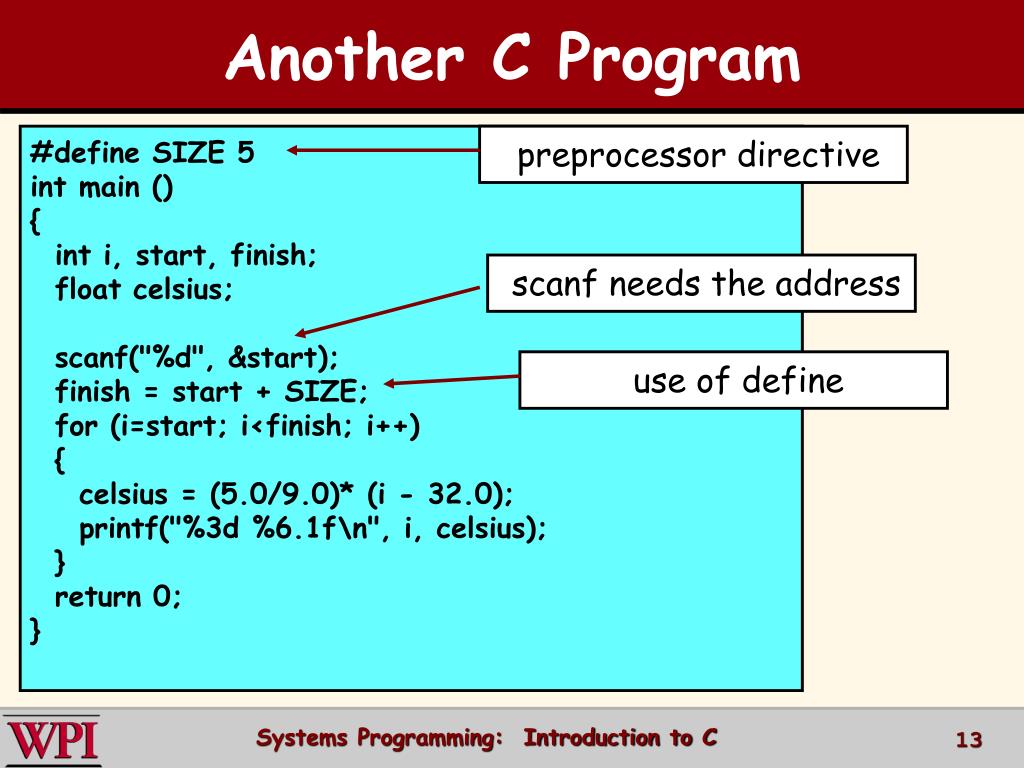 Another C Program

#define SIZE 5
int main ()
{
int i, start, finish;
float celsius;

scanf("%d", &start);
finish = start + SIZE;
for (i=start; i<finish; i++)
{
celsius = (5.0/9.0)* (i - 32.0);
printf("%3d %6.1f\n", i, celsius);
}
return 0;
}

preprocessor directive

scanf needs the address

use of define

WPI

Systems Programming: Introduction to C

13